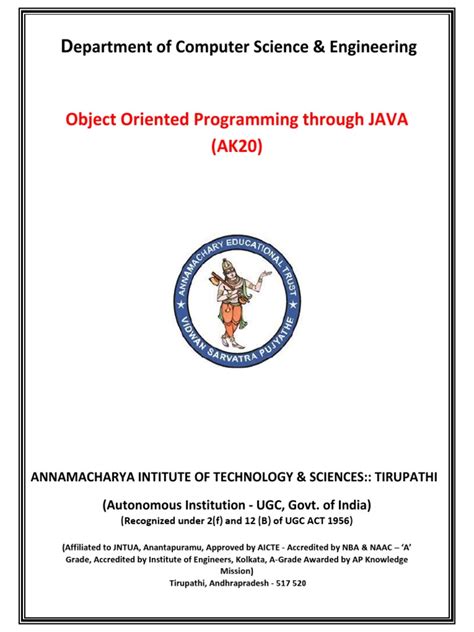 Department of Computer Science & Engineering

Object Oriented Programming through JAVA (AK20)

ANNAMACHARY EDUCATIONAL TRUST
VIDWAN SARVATRA PUJYATHE

ANNAMACHARYA INTITUTE OF TECHNOLOGY & SCIENCES:: TIRUPATHI

(Autonomous Institution - UGC, Govt. of India)
(Recognized under 2(f) and 12 (B) of UGC ACT 1956)

(Affiliated to JNTUA, Anantapuramu, Approved by AICTE - Accredited by NBA & NAAC – 'A' Grade, Accredited by Institute of Engineers, Kolkata, A-Grade Awarded by AP Knowledge Mission)
Tirupathi, Andhrapradesh - 517 520